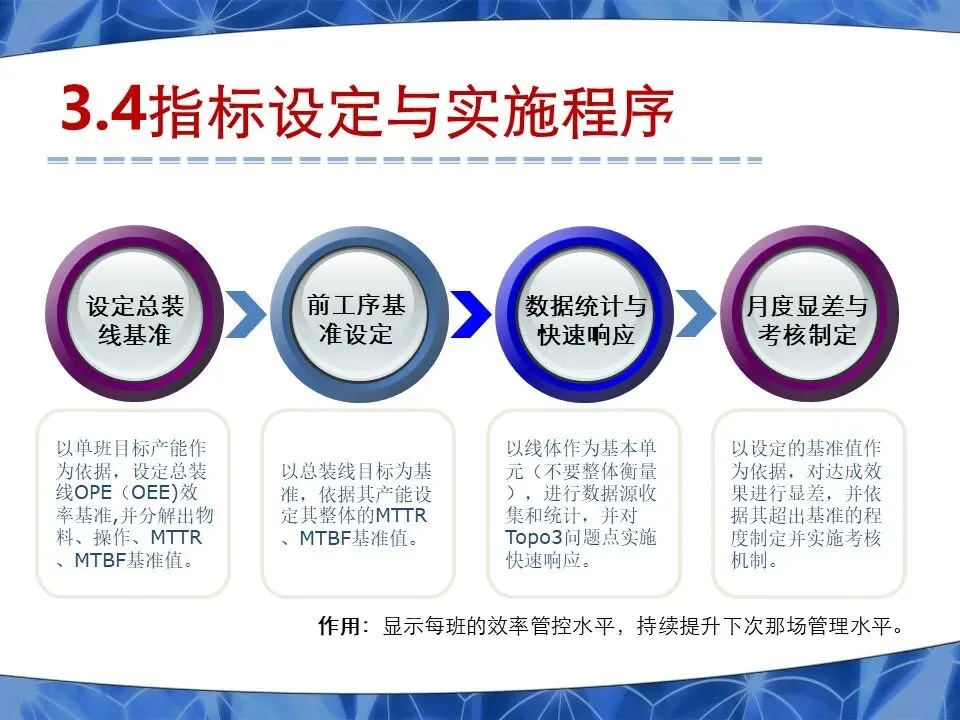 3.4指标设定与实施程序

设定总装线基准

前工序基准设定

数据统计与快速响应

月度显差与考核制定

以单班目标产能作为依据，设定总装线OPE（OEE)效率基准,并分解出物料、操作、MTTR、MTBF基准值。

以总装线目标为基准，依据其产能设定其整体的MTTR、MTBF基准值。

以线体作为基本单元（不要整体衡量），进行数据源收集和统计，并对Topo3问题点实施快速响应。

以设定的基准值作为依据，对达成效果进行显差，并依据其超出基准的程度制定并实施考核机制。

作用：显示每班的效率管控水平，持续提升下次那场管理水平。